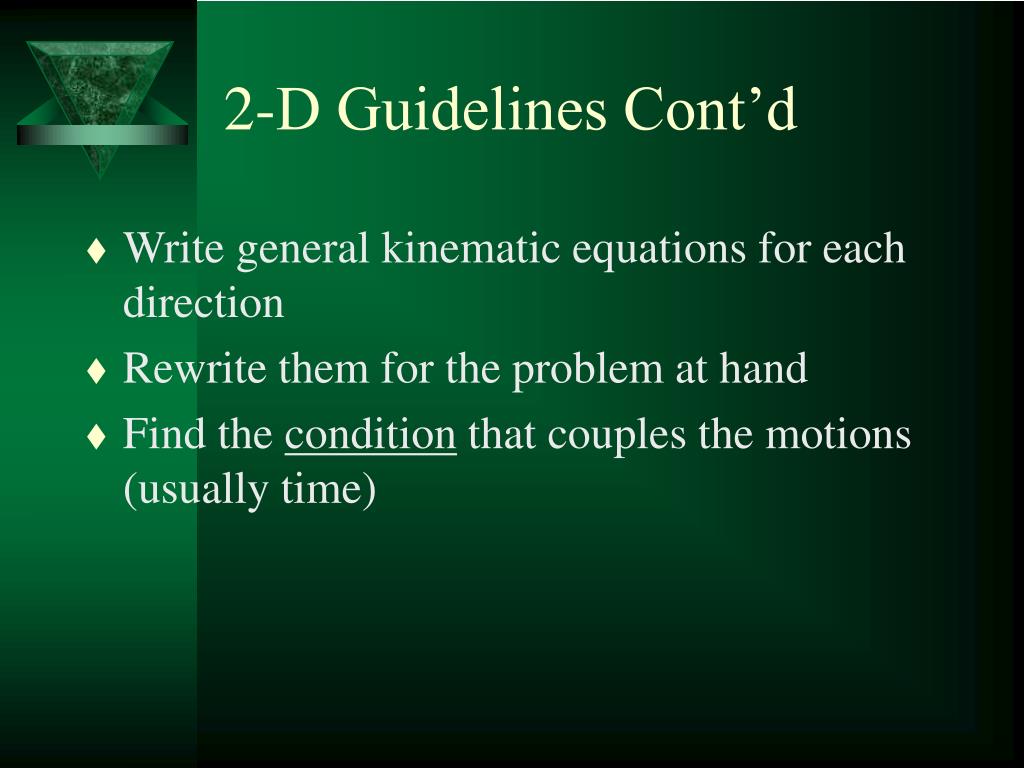 2-D Guidelines Cont’d

♦ Write general kinematic equations for each direction

♦ Rewrite them for the problem at hand

♦ Find the condition that couples the motions (usually time)